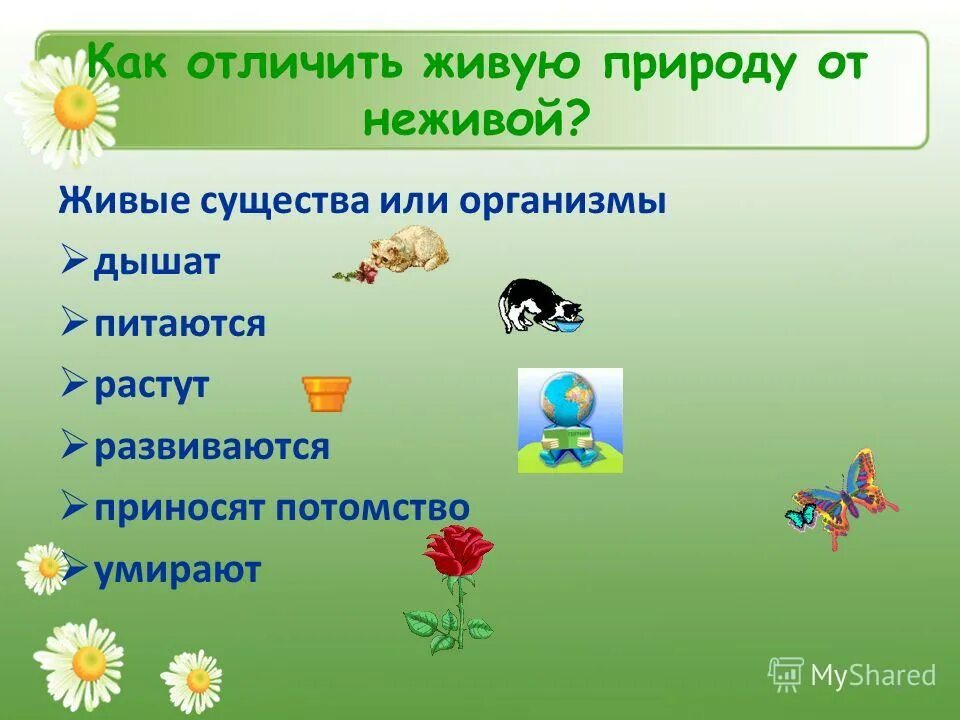 Как отличить живую природу от неживой?

Живые существа или организмы

➢ дышат
➢ питаются
➢ растут
➢ развиваются
➢ приносят потомство
➢ умирают

MyShared